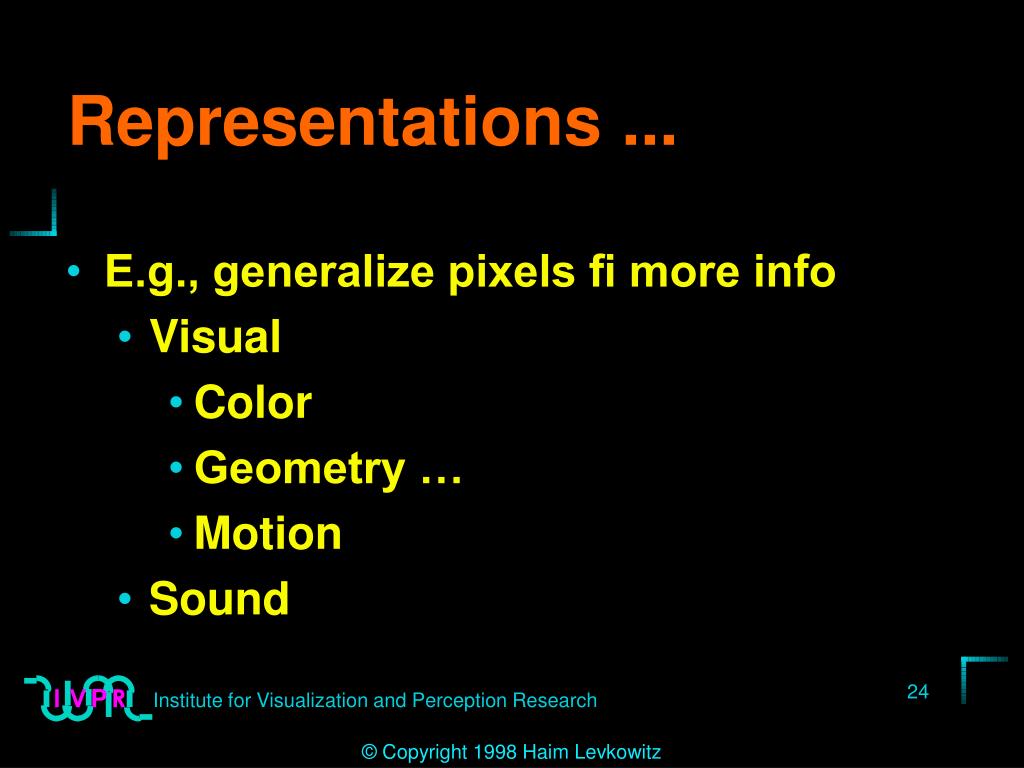 Representations ...

• E.g., generalize pixels fi more info
  • Visual
    • Color
    • Geometry …
    • Motion
  • Sound

IVPR Institute for Visualization and Perception Research

24

© Copyright 1998 Haim Levkowitz